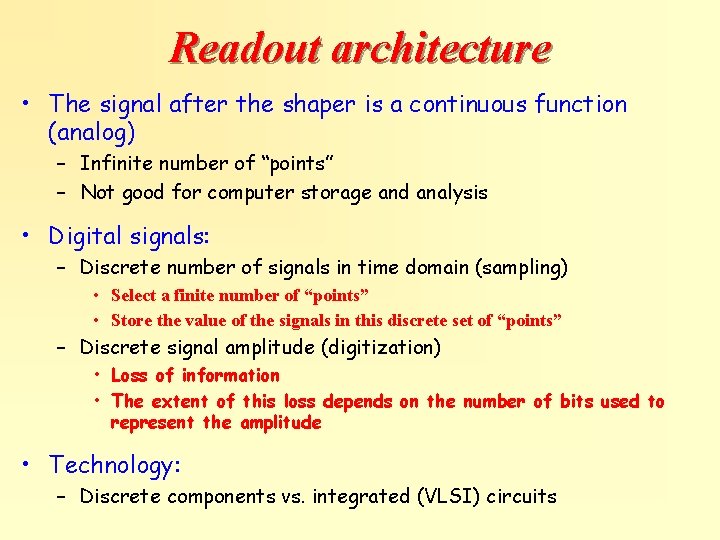 Readout architecture

• The signal after the shaper is a continuous function (analog)
– Infinite number of “points”
– Not good for computer storage and analysis

• Digital signals:
– Discrete number of signals in time domain (sampling)
• Select a finite number of “points”
• Store the value of the signals in this discrete set of “points”
– Discrete signal amplitude (digitization)
• Loss of information
• The extent of this loss depends on the number of bits used to represent the amplitude

• Technology:
– Discrete components vs. integrated (VLSI) circuits